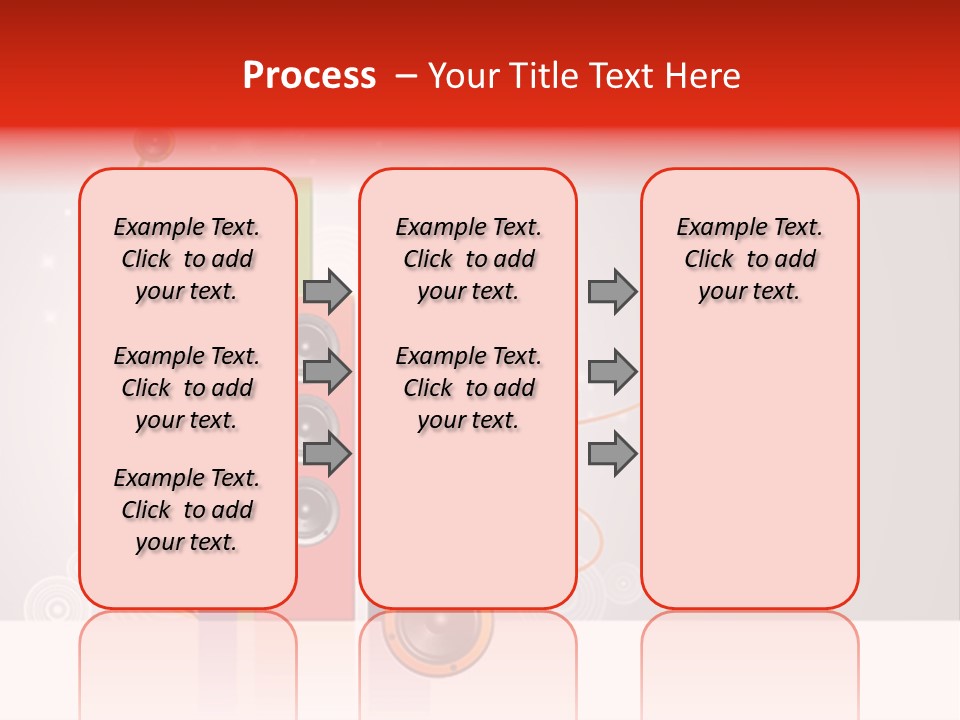 Process – Your Title Text Here

Example Text. Click to add your text.

Example Text. Click to add your text.

Example Text. Click to add your text.

Example Text. Click to add your text.

Example Text. Click to add your text.

Example Text. Click to add your text.